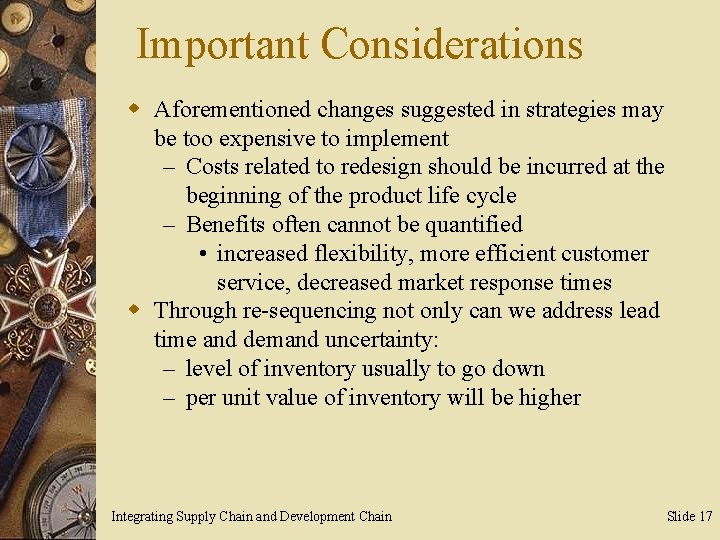 Important Considerations

- Aforementioned changes suggested in strategies may be too expensive to implement
  – Costs related to redesign should be incurred at the beginning of the product life cycle
  – Benefits often cannot be quantified
    • increased flexibility, more efficient customer service, decreased market response times
- Through re-sequencing not only can we address lead time and demand uncertainty:
  – level of inventory usually to go down
  – per unit value of inventory will be higher

Integrating Supply Chain and Development Chain

Slide 17